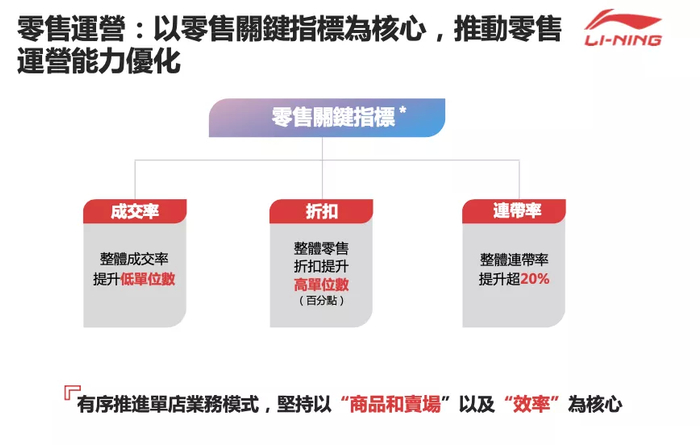 零售運營：以零售關鍵指標為核心，推動零售運營能力優化

LI-NING

零售關鍵指標 *

成交率

整體成交率提升低單位數

折扣

整體零售折扣提升高單位數（百分點）

連帶率

整體連帶率提升超20%

『有序推進單店業務模式，堅持以“商品和賣場”以及“效率”為核心